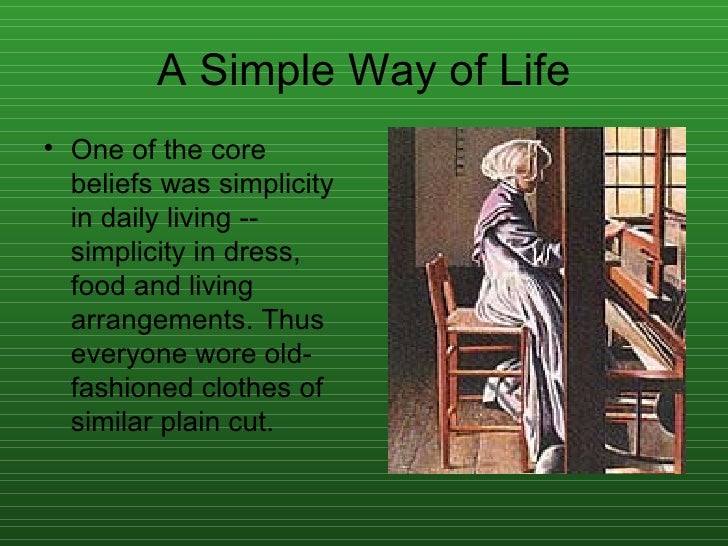 A Simple Way of Life

• One of the core beliefs was simplicity in daily living -- simplicity in dress, food and living arrangements. Thus everyone wore old-fashioned clothes of similar plain cut.